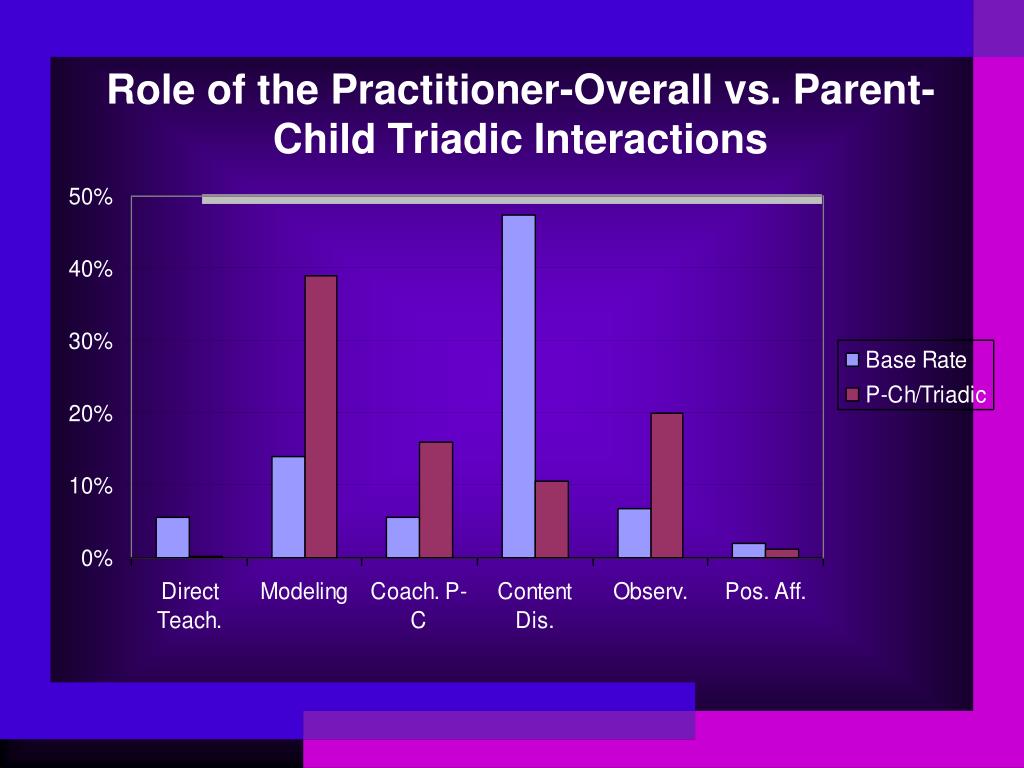 Role of the Practitioner-Overall vs. Parent-Child Triadic Interactions

50%
40%
30%
20%
10%
0%

Direct Teach.
Modeling
Coach. P-C
Content Dis.
Observ.
Pos. Aff.

Base Rate
P-Ch/Triadic